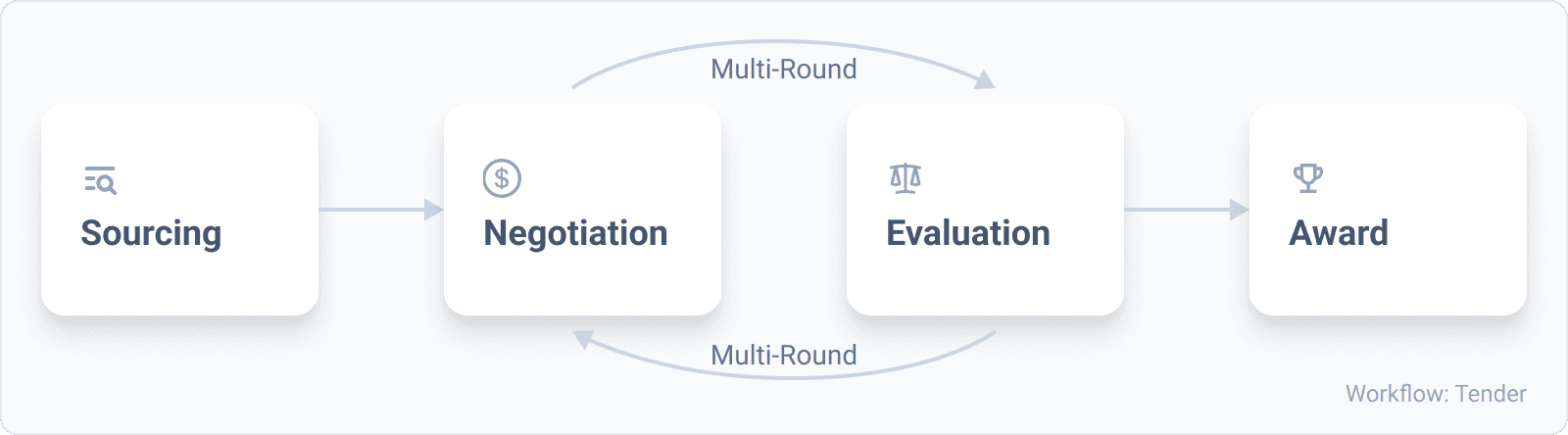 Multi-Round

Sourcing

Negotiation

Evaluation

Award

Multi-Round

Workflow: Tender